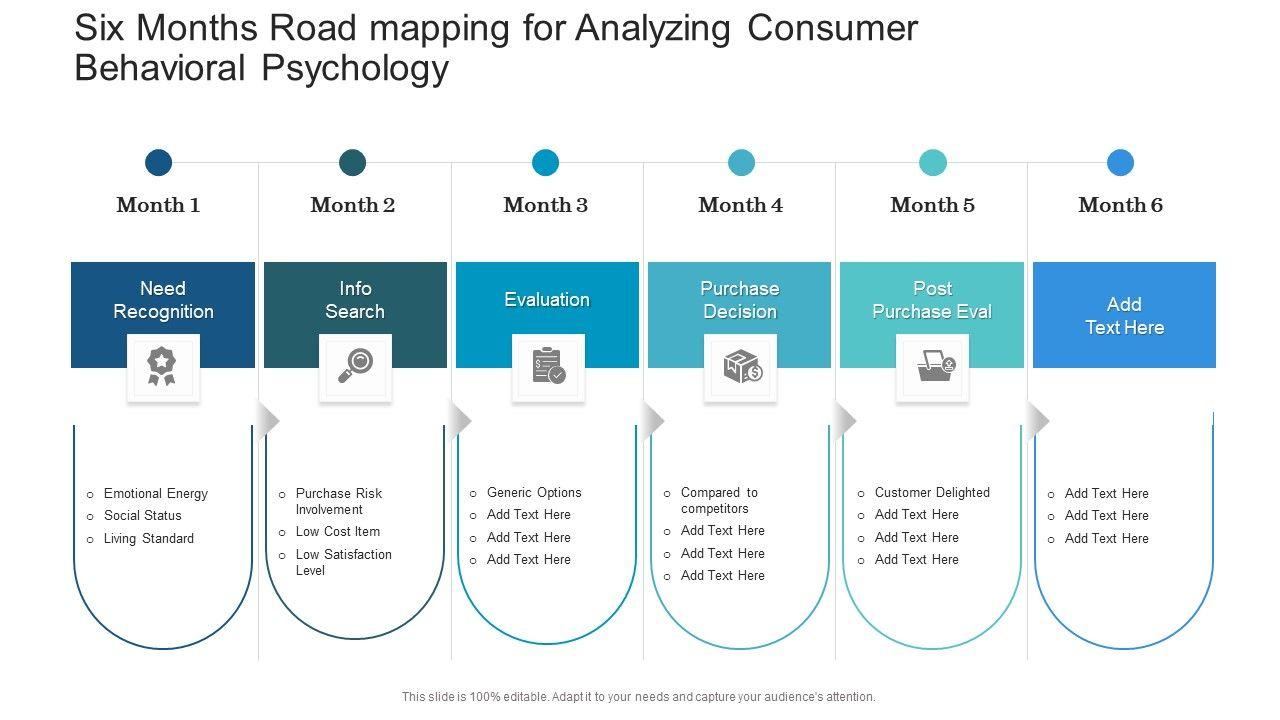 Six Months Road mapping for Analyzing Consumer Behavioral Psychology

Month 1

Need Recognition

- Emotional Energy
- Social Status
- Living Standard

Month 2

Info Search

- Purchase Risk Involvement
- Low Cost Item
- Low Satisfaction Level

Month 3

Evaluation

- Generic Options
- Add Text Here
- Add Text Here
- Add Text Here

Month 4

Purchase Decision

- Compared to competitors
- Add Text Here
- Add Text Here
- Add Text Here

Month 5

Post Purchase Eval

- Customer Delighted
- Add Text Here
- Add Text Here
- Add Text Here

Month 6

Add Text Here

- Add Text Here
- Add Text Here
- Add Text Here

This slide is 100% editable. Adapt it to your needs and capture your audience's attention.